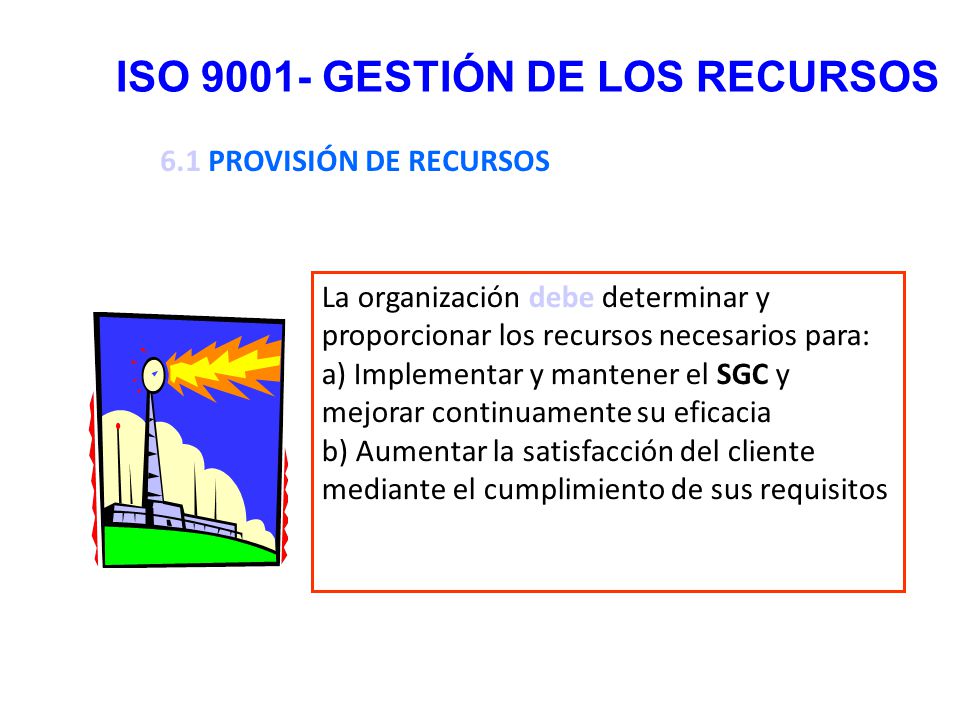 ISO 9001- GESTIÓN DE LOS RECURSOS

6.1 PROVISIÓN DE RECURSOS

La organización debe determinar y proporcionar los recursos necesarios para:
a) Implementar y mantener el SGC y mejorar continuamente su eficacia
b) Aumentar la satisfacción del cliente mediante el cumplimiento de sus requisitos